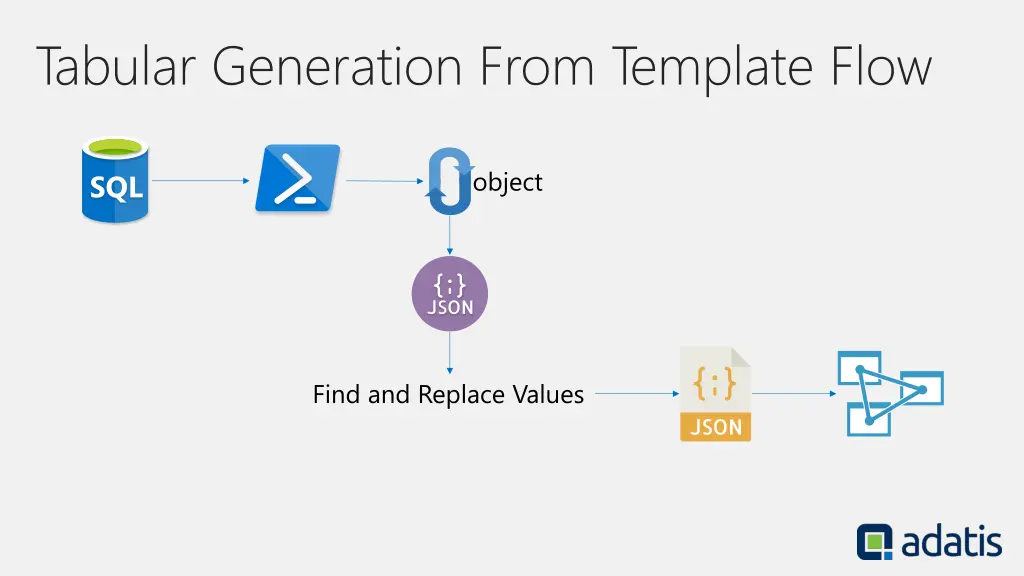 Tabular Generation From Template Flow

SQL

object

{;}
JSON

Find and Replace Values

{;}
JSON

adatis